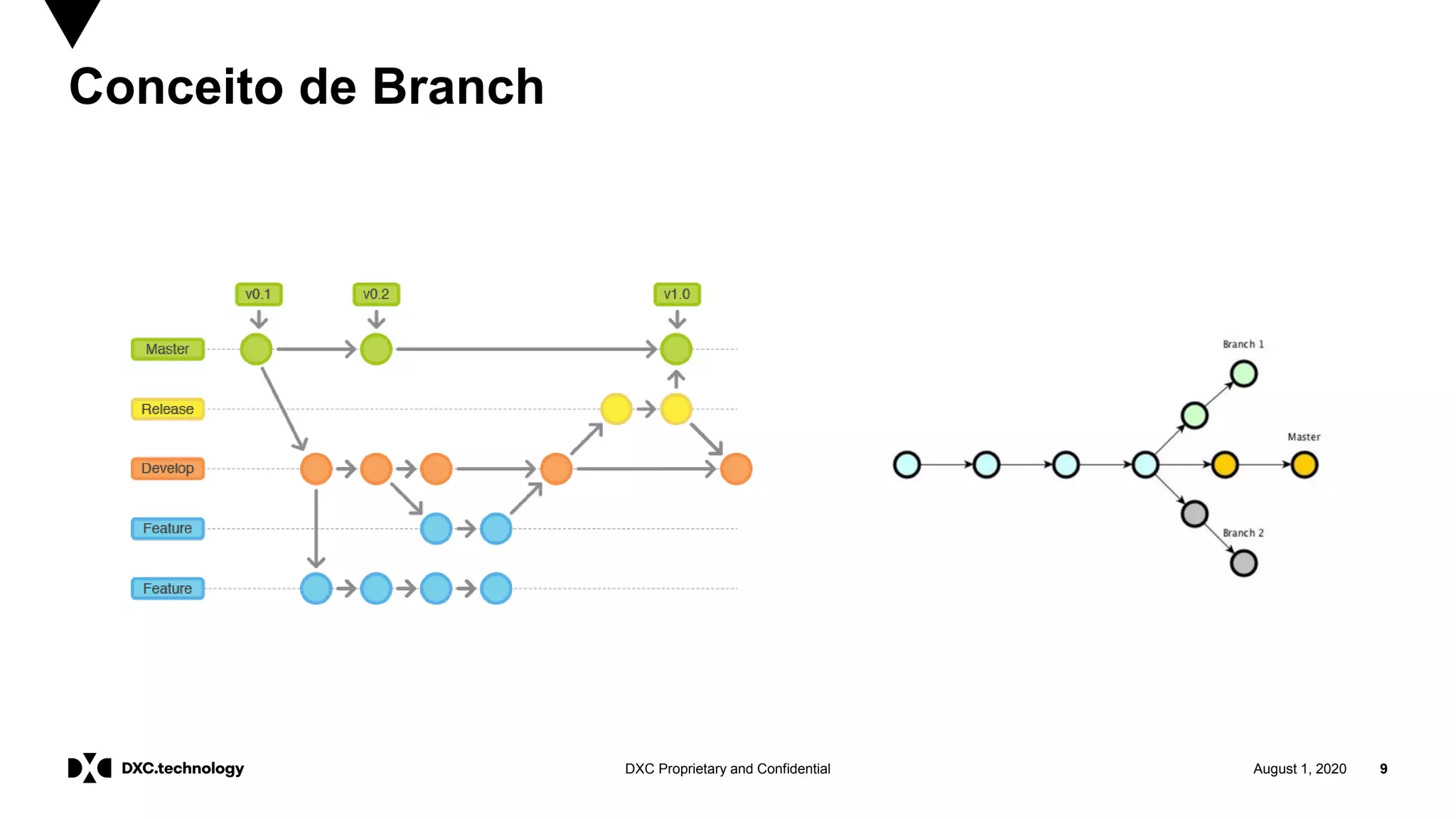 Conceito de Branch

v0.1
v0.2
v1.0
Master
Release
Develop
Feature
Feature

Branch 1
Master
Branch 2

DXC.technology
DXC Proprietary and Confidential
August 1, 2020
9